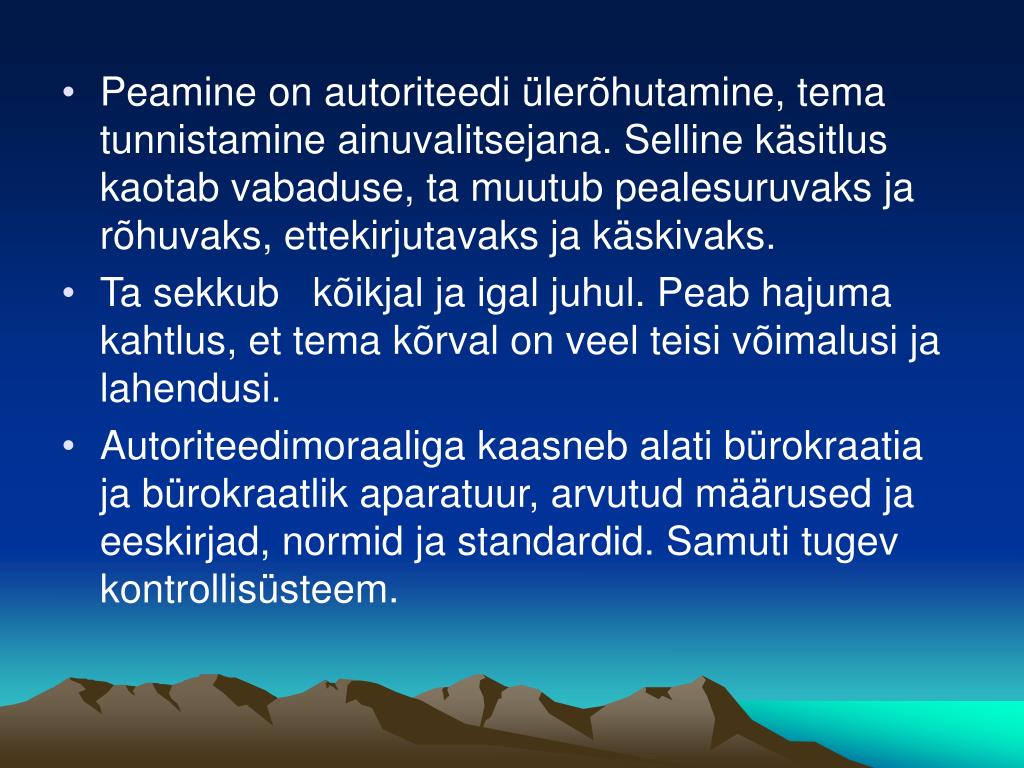 • Peamine on autoriteedi ülerõhutamine, tema tunnistamine ainuvalitsejana. Selline käsitlus kaotab vabaduse, ta muutub pealesuruvaks ja rõhuvaks, ettekirjutavaks ja käskivaks.
• Ta sekkub kõikjal ja igal juhul. Peab hajuma kahtlus, et tema kõrval on veel teisi võimalusi ja lahendusi.
• Autoriteedimoraaliga kaasneb alati bürokraatia ja bürokraatlik aparatuur, arvutud määrused ja eeskirjad, normid ja standardid. Samuti tugev kontrollisüsteem.